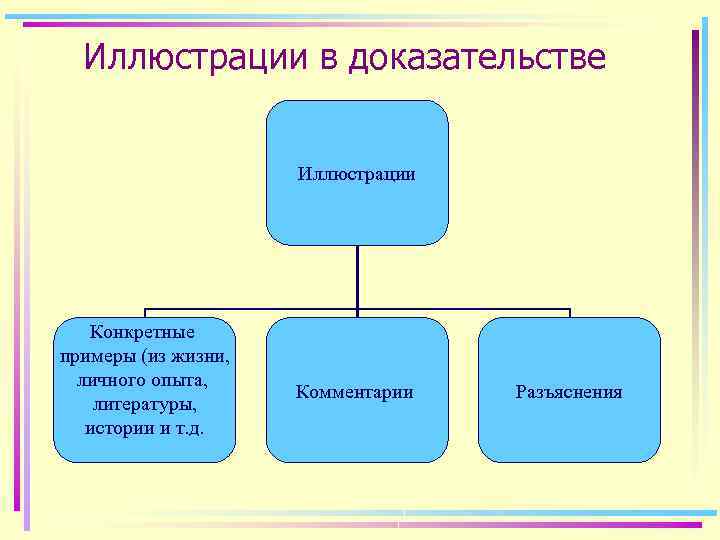 Иллюстрации в доказательстве

Иллюстрации

Конкретные примеры (из жизни, личного опыта, литературы, истории и т.д.

Комментарии

Разъяснения